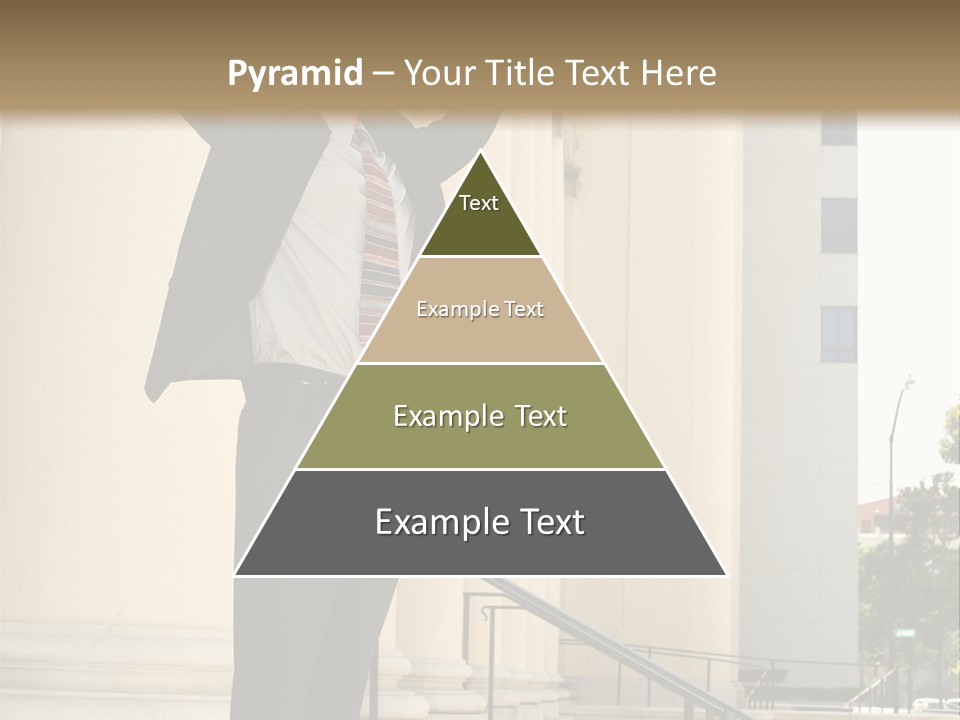 Pyramid – Your Title Text Here

Text

Example Text

Example Text

Example Text